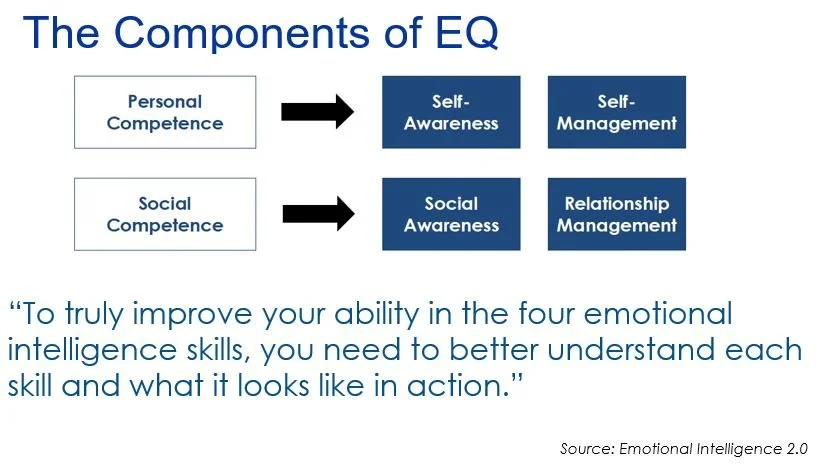 The Components of EQ

Personal Competence

Self-Awareness

Self-Management

Social Competence

Social Awareness

Relationship Management

“To truly improve your ability in the four emotional intelligence skills, you need to better understand each skill and what it looks like in action.”

Source: Emotional Intelligence 2.0